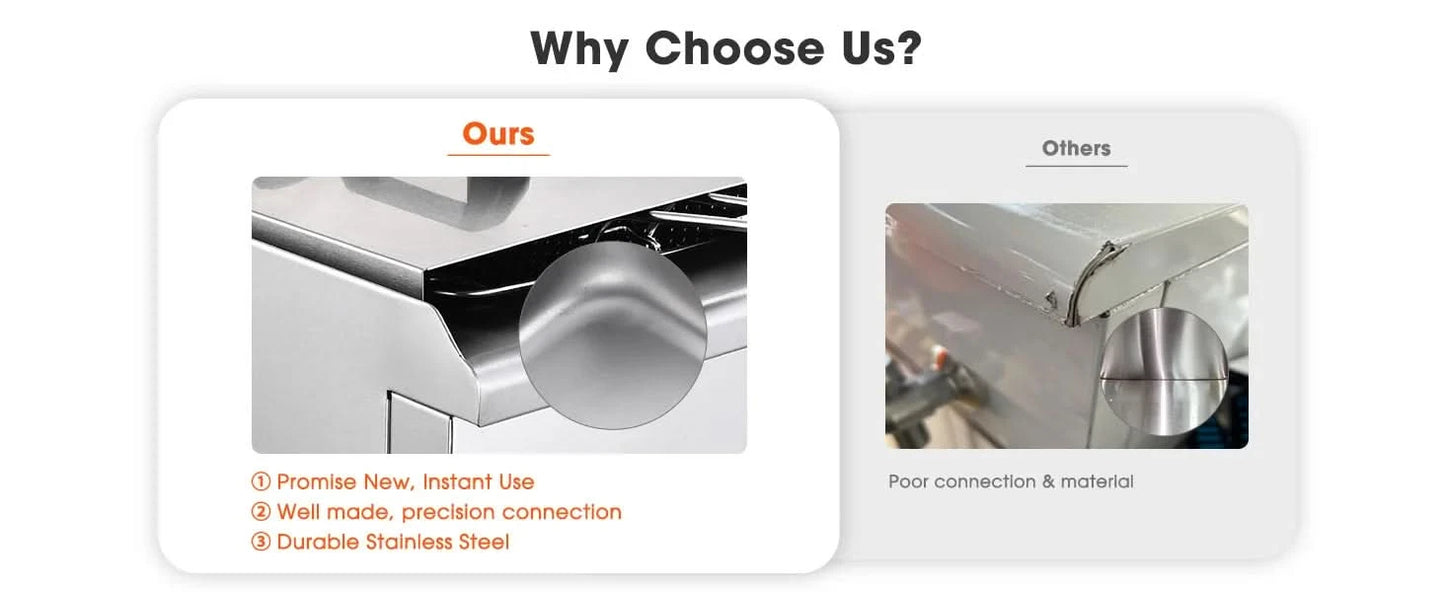 Why Choose Us?

Ours

① Promise New, Instant Use
② Well made, precision connection
③ Durable Stainless Steel

Others

Poor connection & material